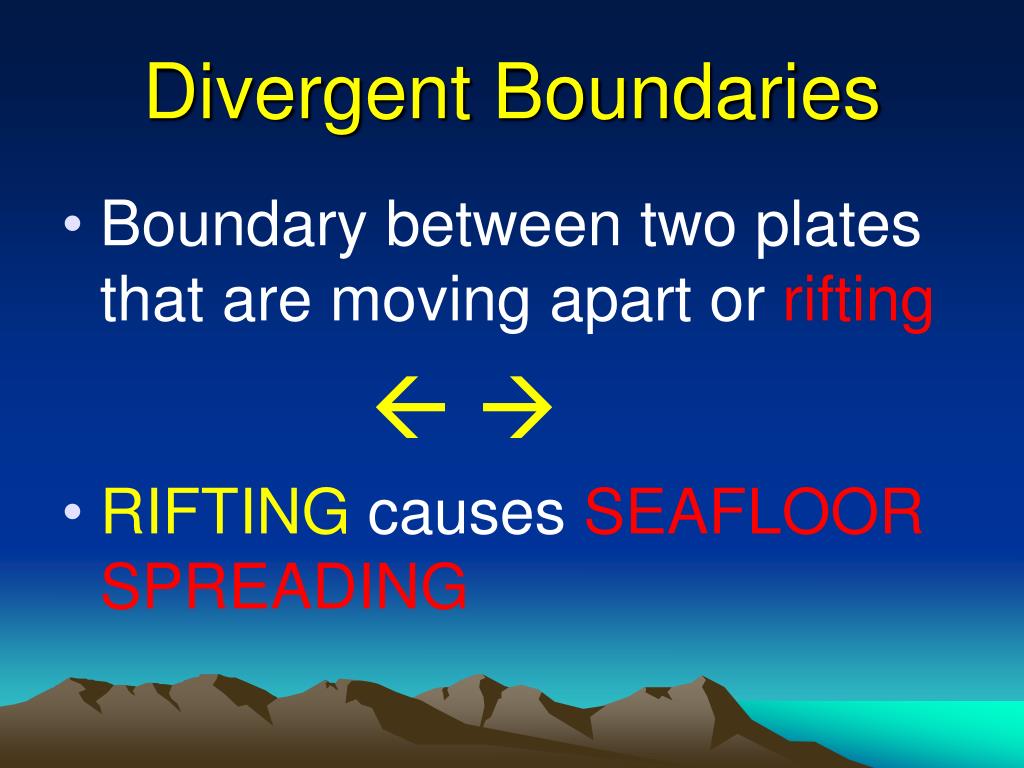 Divergent Boundaries

• Boundary between two plates that are moving apart or rifting

← →

• RIFTING causes SEAFLOOR SPREADING